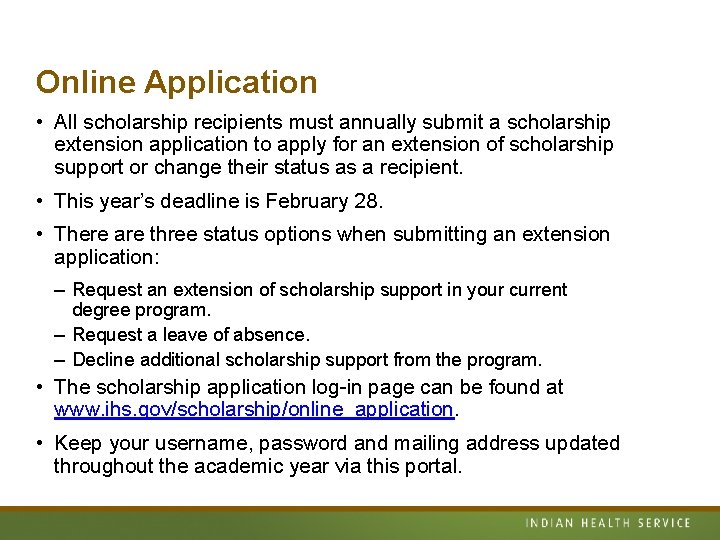 Online Application

• All scholarship recipients must annually submit a scholarship extension application to apply for an extension of scholarship support or change their status as a recipient.

• This year's deadline is February 28.

• There are three status options when submitting an extension application:

– Request an extension of scholarship support in your current degree program.
– Request a leave of absence.
– Decline additional scholarship support from the program.

• The scholarship application log-in page can be found at www.ihs.gov/scholarship/online_application.

• Keep your username, password and mailing address updated throughout the academic year via this portal.

INDIAN HEALTH SERVICE